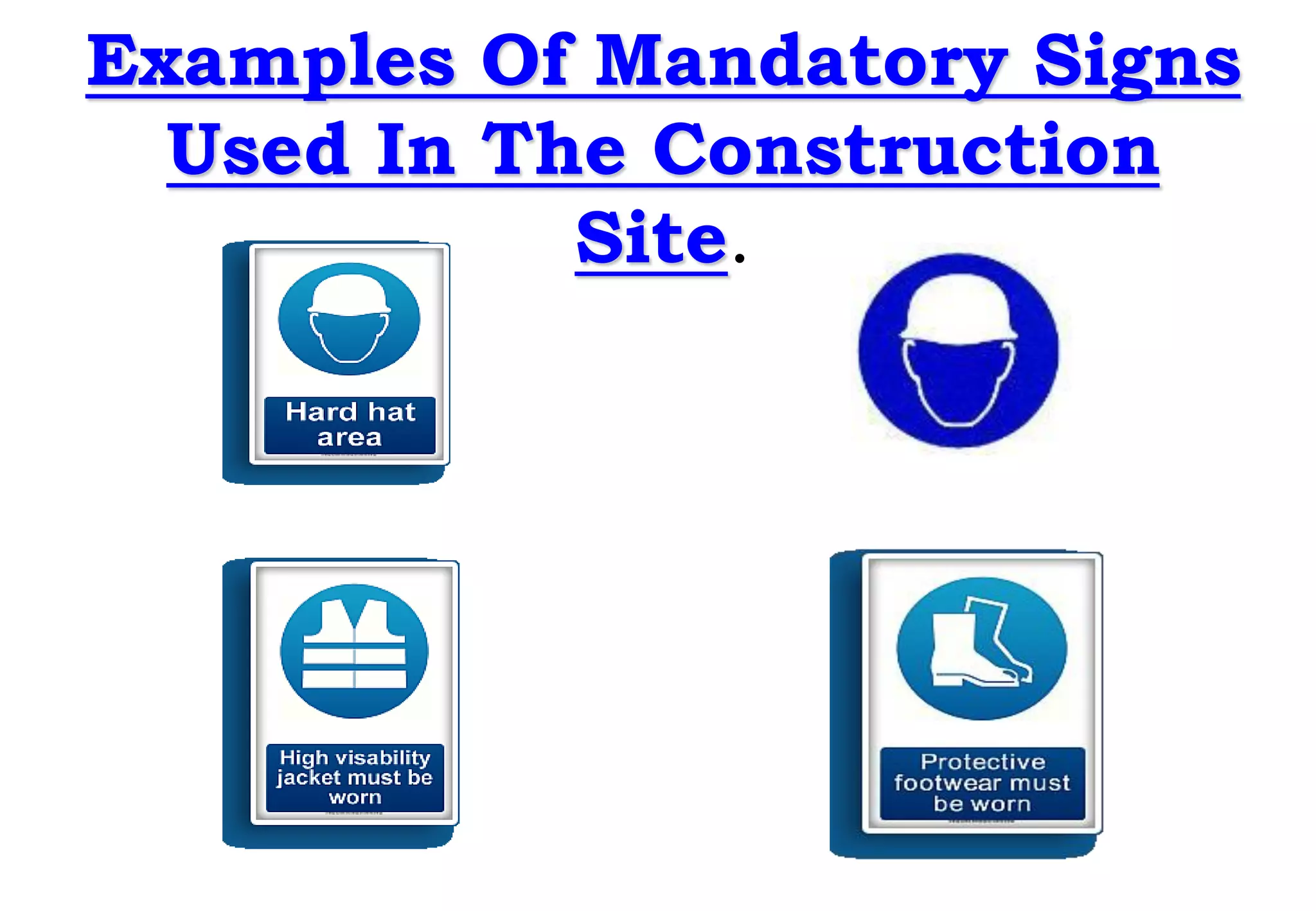 Examples Of Mandatory Signs Used In The Construction Site.

Hard hat area

High visability jacket must be worn

Protective footwear must be worn